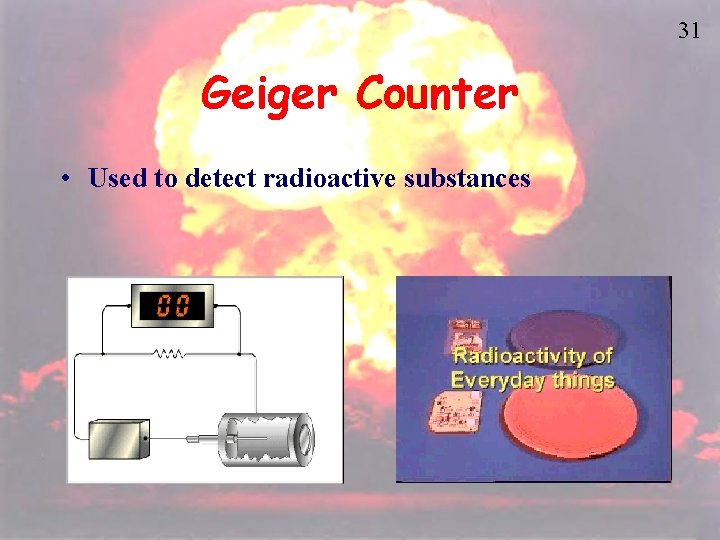 31

Geiger Counter

• Used to detect radioactive substances

00

Radioactivity of Everyday things